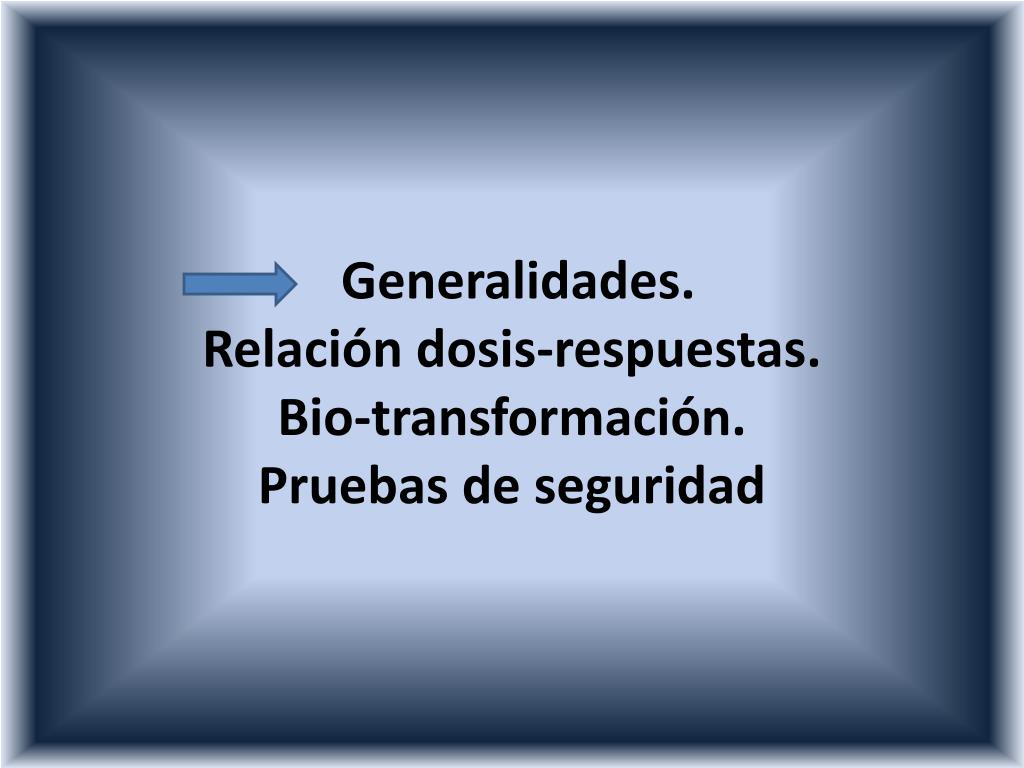 Generalidades.
Relación dosis-respuestas.
Bio-transformación.
Pruebas de seguridad